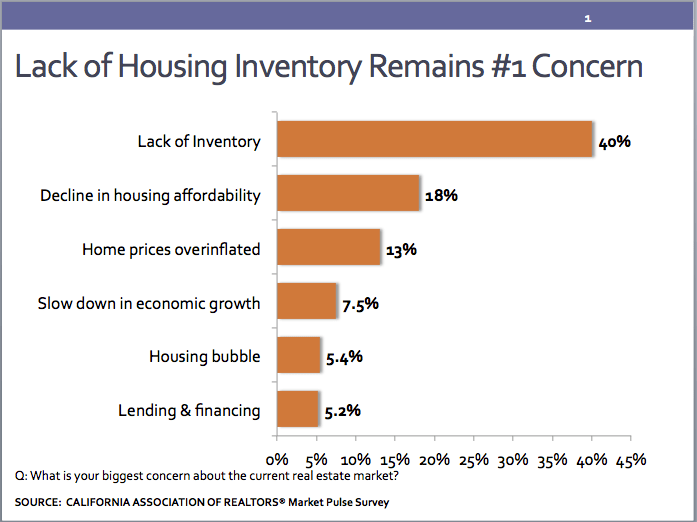 1

Lack of Housing Inventory Remains #1 Concern

Lack of Inventory 40%

Decline in housing affordability 18%

Home prices overinflated 13%

Slow down in economic growth 7.5%

Housing bubble 5.4%

Lending & financing 5.2%

0% 5% 10% 15% 20% 25% 30% 35% 40% 45%

Q: What is your biggest concern about the current real estate market?

SOURCE: CALIFORNIA ASSOCIATION OF REALTORS® Market Pulse Survey